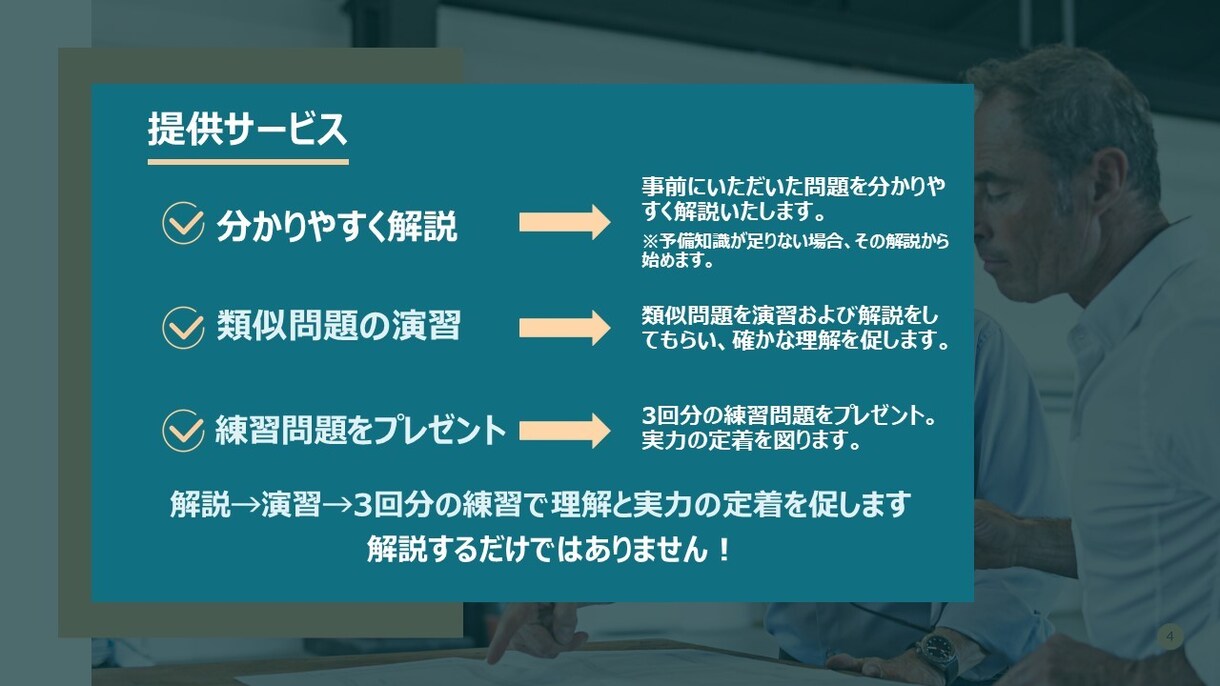 提供サービス

分かりやすく解説

事前にいただいた問題を分かりやすく解説いたします。
※予備知識が足りない場合、その解説から始めます。

類似問題の演習

類似問題を演習および解説をしてもらい、確かな理解を促します。

練習問題をプレゼント

3回分の練習問題をプレゼント。実力の定着を図ります。

解説→演習→3回分の練習で理解と実力の定着を促します
解説するだけではありません！

4